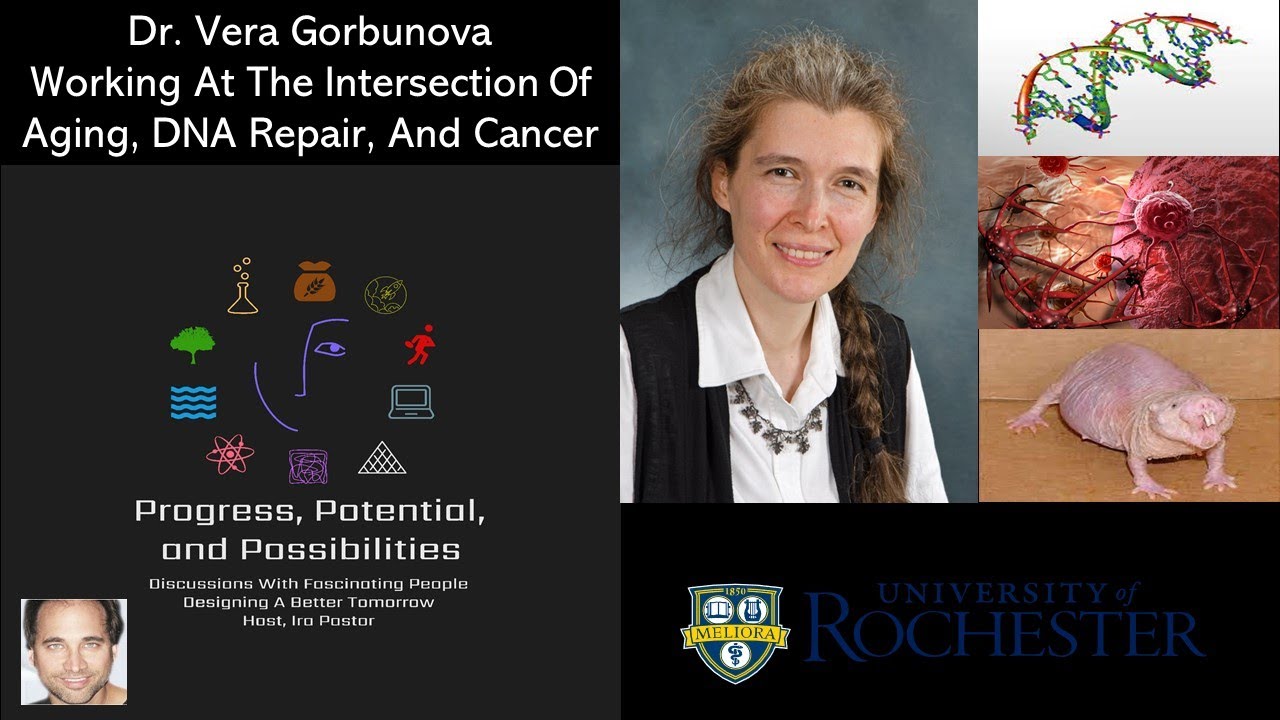 Dr. Vera Gorbunova
Working At The Intersection Of Aging, DNA Repair, And Cancer

Progress, Potential, and Possibilities

Discussions With Fascinating People Designing A Better Tomorrow
Host, Ira Pastor

1850
MELIORA

UNIVERSITY of ROCHESTER